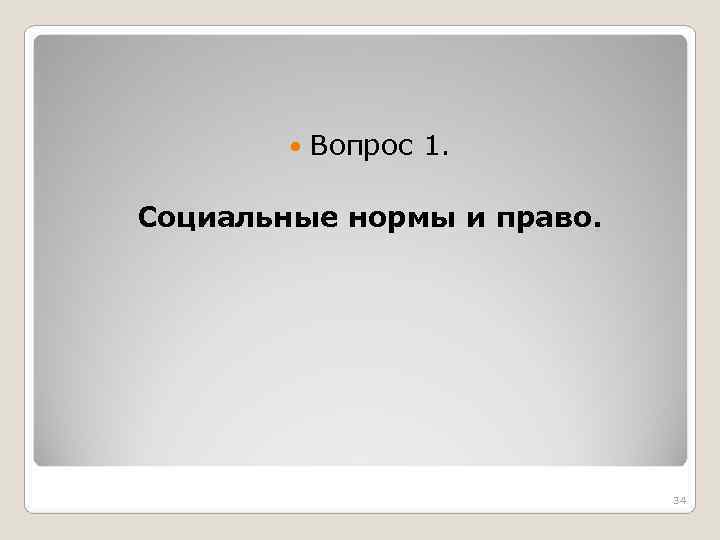 Вопрос 1.

Социальные нормы и право.

34